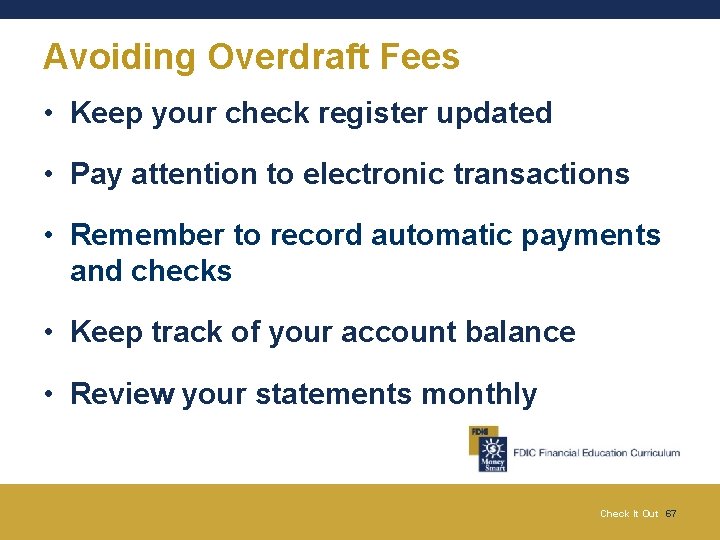 Avoiding Overdraft Fees

• Keep your check register updated

• Pay attention to electronic transactions

• Remember to record automatic payments and checks

• Keep track of your account balance

• Review your statements monthly

FDIC
Money Smart
FDIC Financial Education Curriculum

Check It Out 67